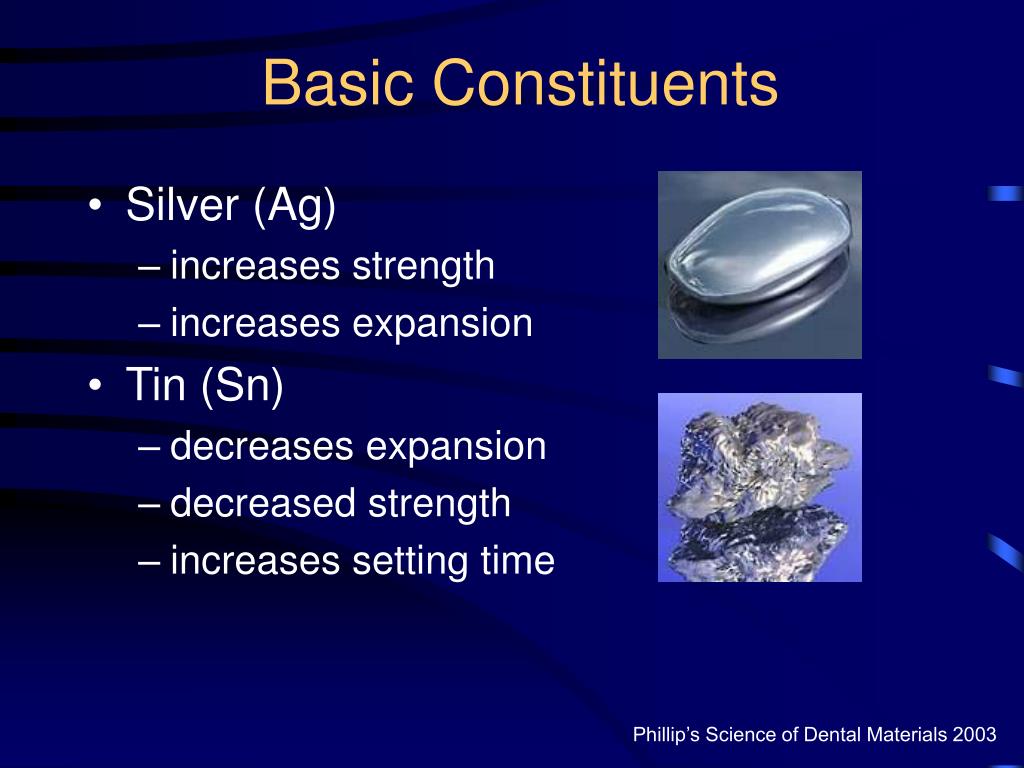 Basic Constituents

• Silver (Ag)
– increases strength
– increases expansion
• Tin (Sn)
– decreases expansion
– decreased strength
– increases setting time

Phillip's Science of Dental Materials 2003